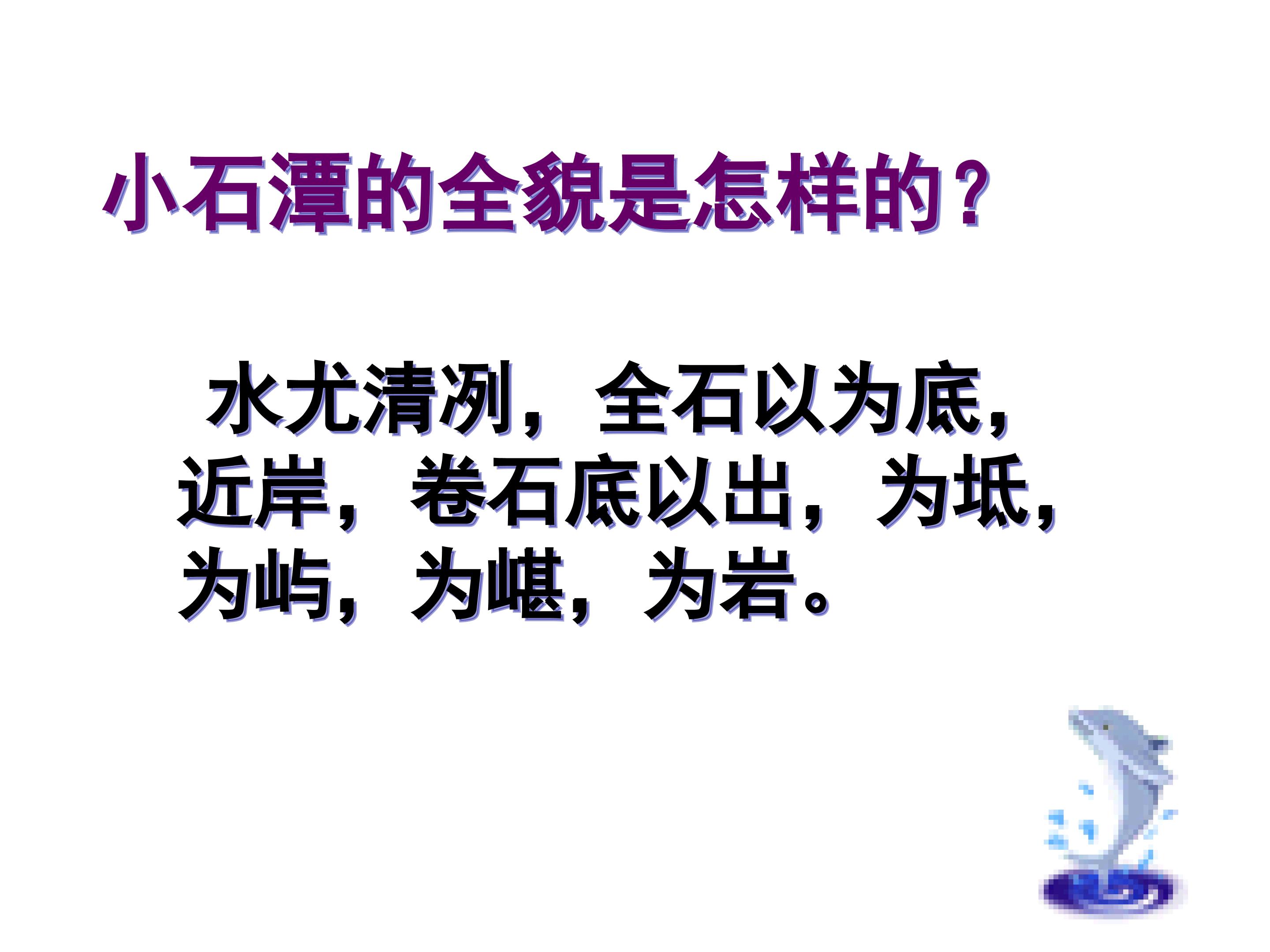 小石潭的全貌是怎样的？

水尤清冽，全石以为底，近岸，卷石底以出，为坻，为屿，为嵁，为岩。